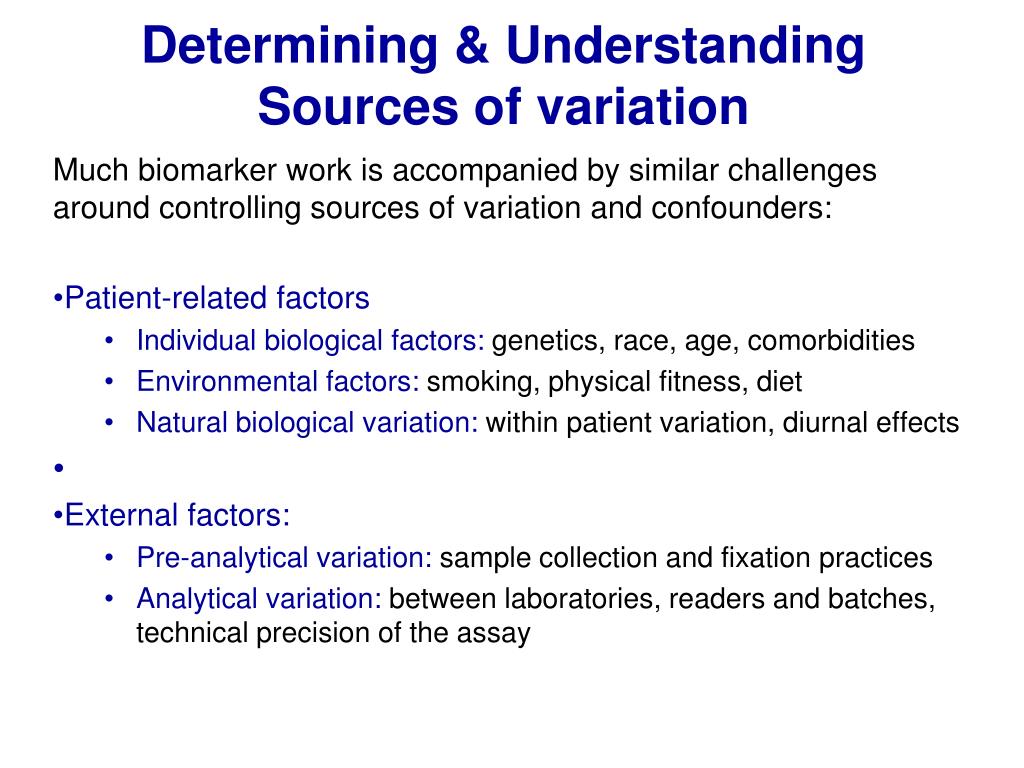 Determining & Understanding Sources of variation

Much biomarker work is accompanied by similar challenges around controlling sources of variation and confounders:

•Patient-related factors
• Individual biological factors: genetics, race, age, comorbidities
• Environmental factors: smoking, physical fitness, diet
• Natural biological variation: within patient variation, diurnal effects
•
•External factors:
• Pre-analytical variation: sample collection and fixation practices
• Analytical variation: between laboratories, readers and batches, technical precision of the assay